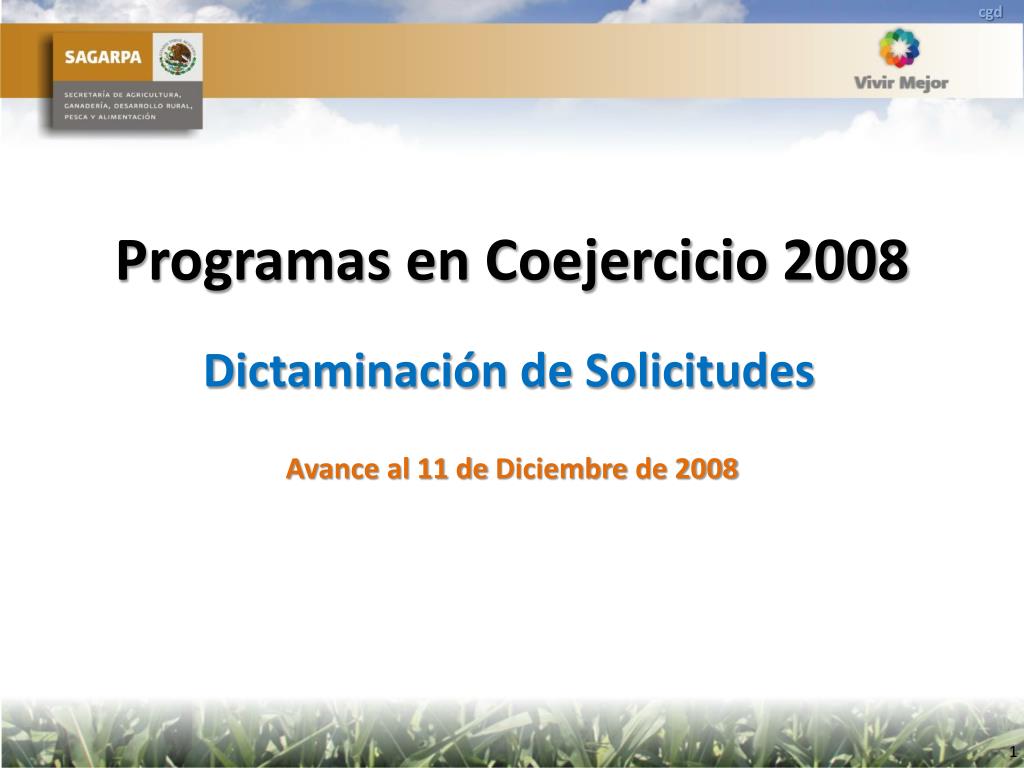 cgd

SAGARPA

SECRETARÍA DE AGRICULTURA, GANADERÍA, DESARROLLO RURAL, PESCA Y ALIMENTACIÓN

Vivir Mejor

Programas en Coejercicio 2008

Dictaminación de Solicitudes

Avance al 11 de Diciembre de 2008

1